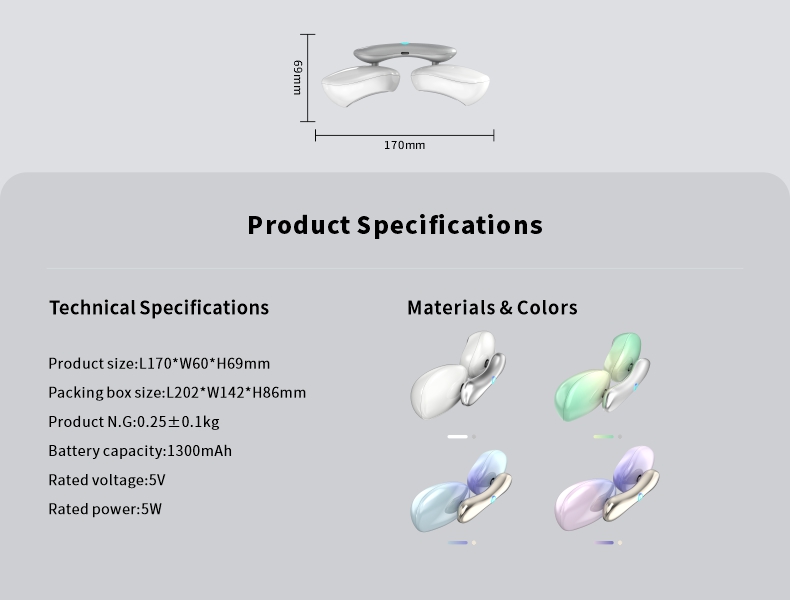 69mm

170mm

Product Specifications

Technical Specifications

Product size:L170*W60*H69mm

Packing box size:L202*W142*H86mm

Product N.G:0.25±0.1kg

Battery capacity:1300mAh

Rated voltage:5V

Rated power:5W

Materials & Colors